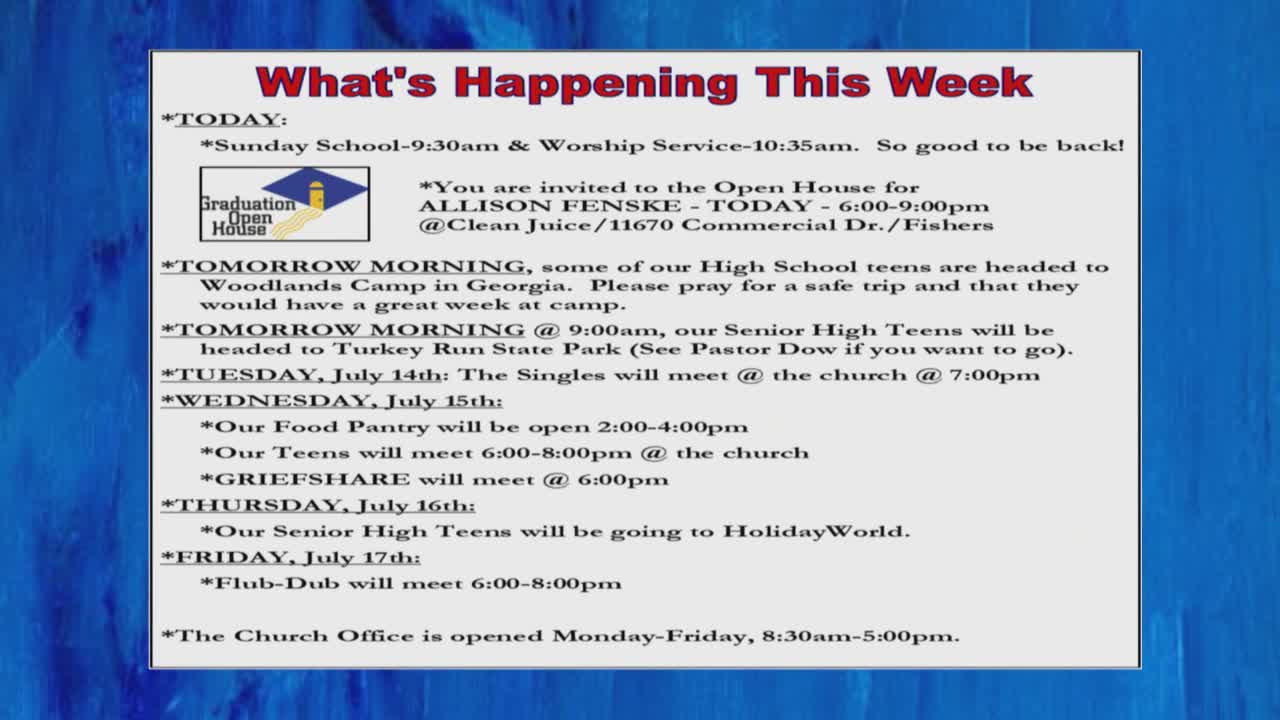 What's Happening This Week

*TODAY:

*Sunday School-9:30am & Worship Service-10:35am. So good to be back!

Graduation Open House

*You are invited to the Open House for ALLISON FENSKE - TODAY - 6:00-9:00pm @Clean Juice/11670 Commercial Dr./Fishers

*TOMORROW MORNING, some of our High School teens are headed to Woodlands Camp in Georgia. Please pray for a safe trip and that they would have a great week at camp.

*TOMORROW MORNING @ 9:00am, our Senior High Teens will be headed to Turkey Run State Park (See Pastor Dow if you want to go).

*TUESDAY, July 14th: The Singles will meet @ the church @ 7:00pm

*WEDNESDAY, July 15th:

*Our Food Pantry will be open 2:00-4:00pm

*Our Teens will meet 6:00-8:00pm @ the church

*GRIEFSHARE will meet @ 6:00pm

*THURSDAY, July 16th:

*Our Senior High Teens will be going to HolidayWorld.

*FRIDAY, July 17th:

*Flub-Dub will meet 6:00-8:00pm

*The Church Office is opened Monday-Friday, 8:30am-5:00pm.